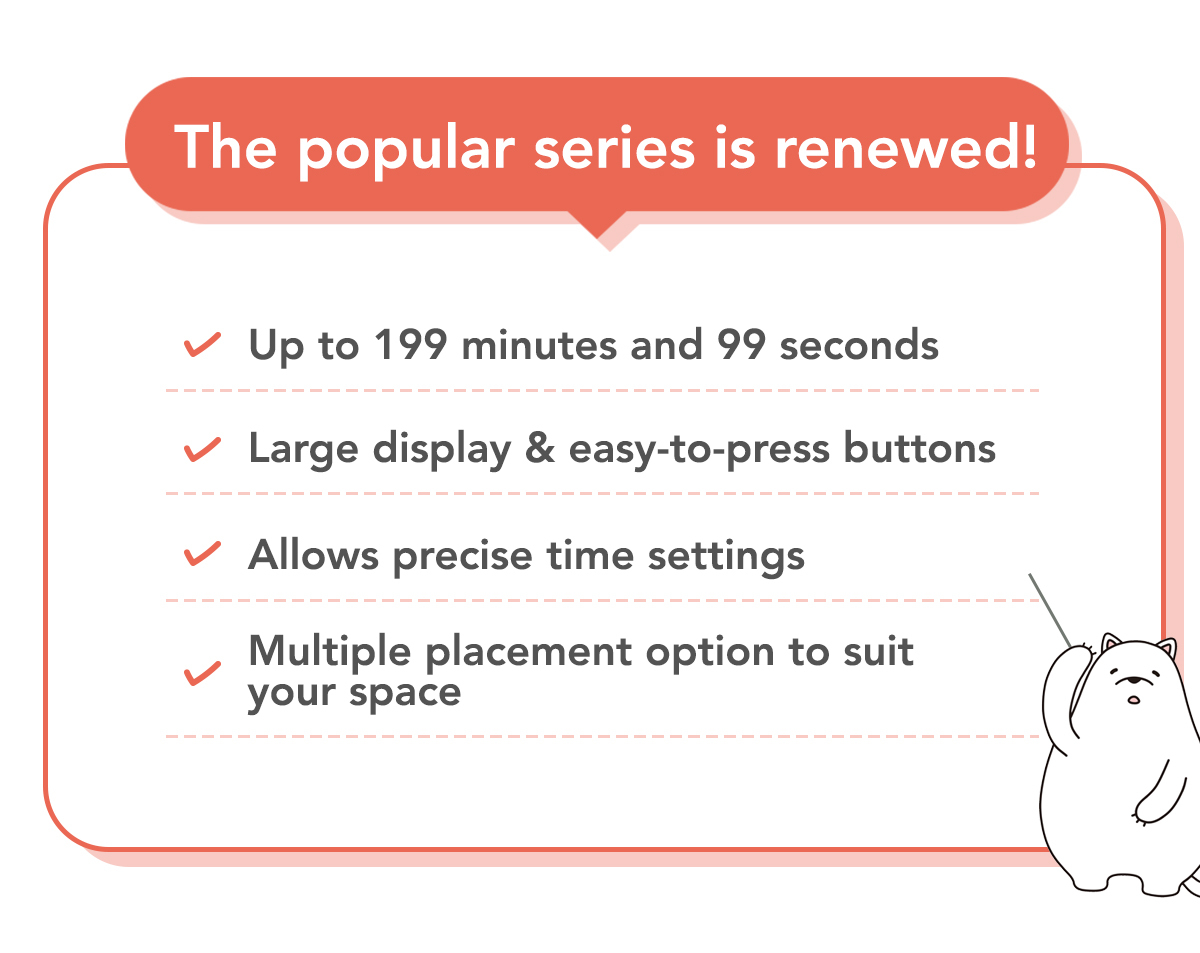 The popular series is renewed!

Up to 199 minutes and 99 seconds

Large display & easy-to-press buttons

Allows precise time settings

Multiple placement option to suit your space